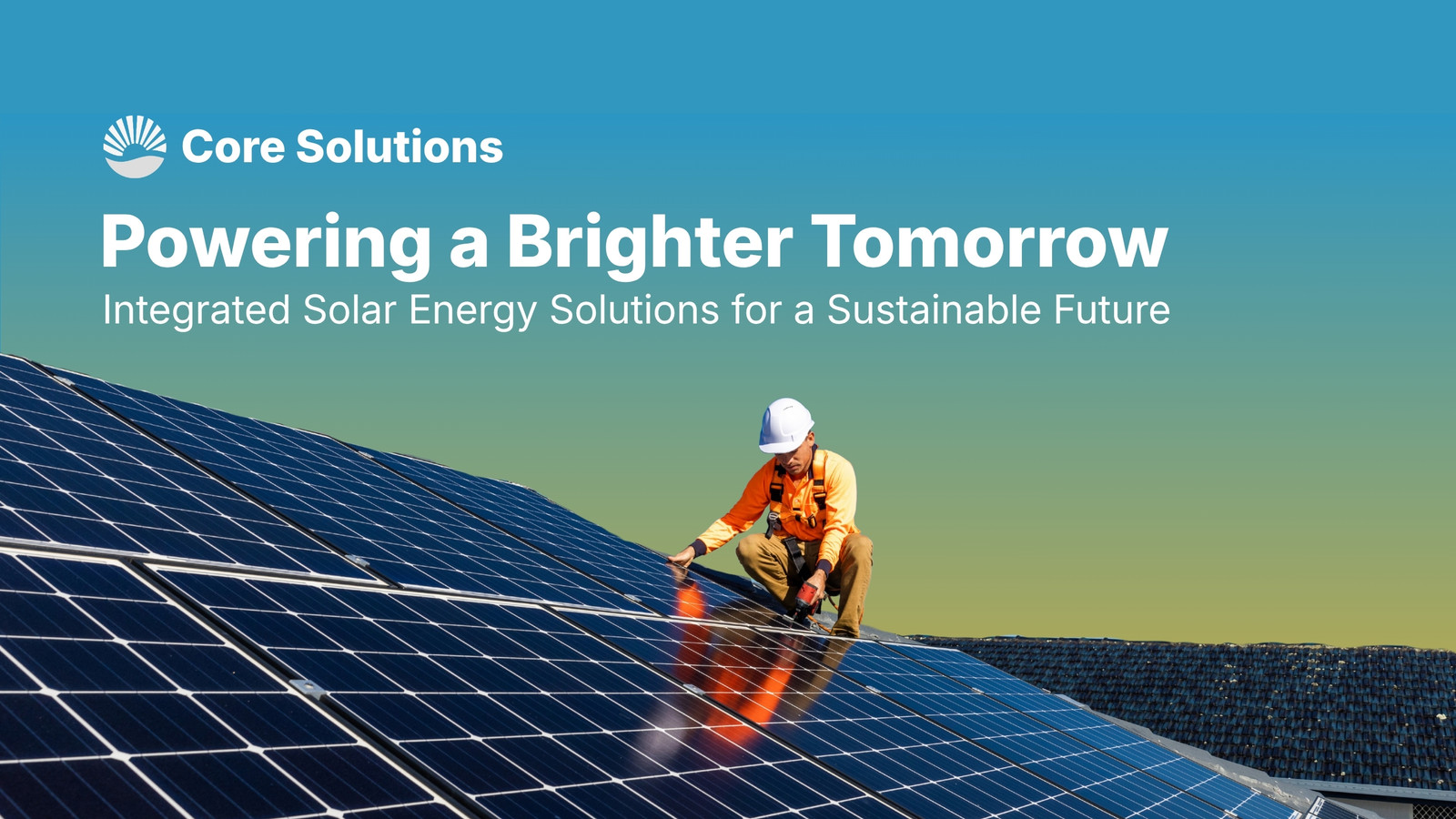 Core Solutions

Powering a Brighter Tomorrow

Integrated Solar Energy Solutions for a Sustainable Future